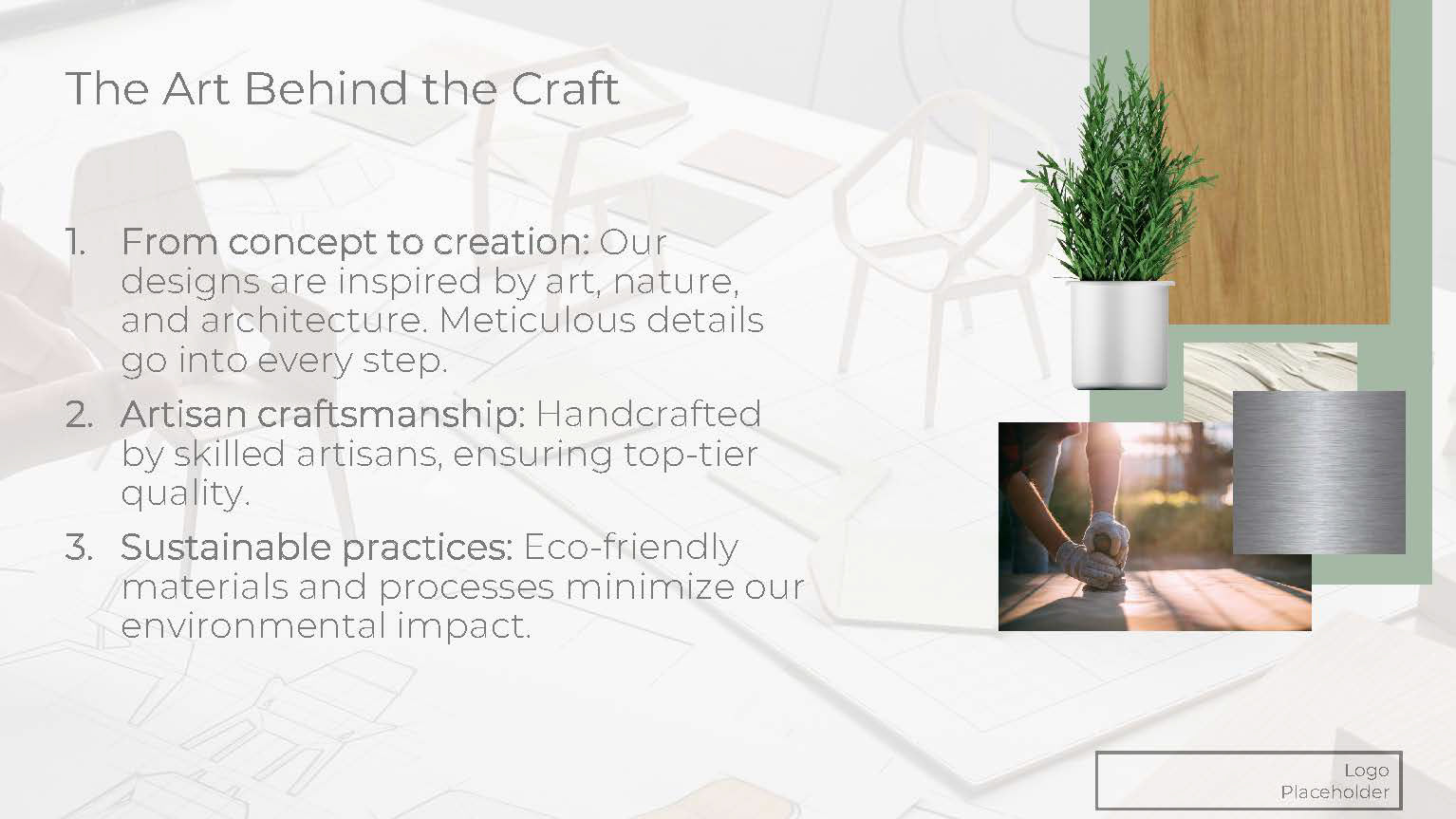 The Art Behind the Craft

1. From concept to creation: Our designs are inspired by art, nature, and architecture. Meticulous details go into every step.
2. Artisan craftsmanship: Handcrafted by skilled artisans, ensuring top-tier quality.
3. Sustainable practices: Eco-friendly materials and processes minimize our environmental impact.

Logo
Placeholder